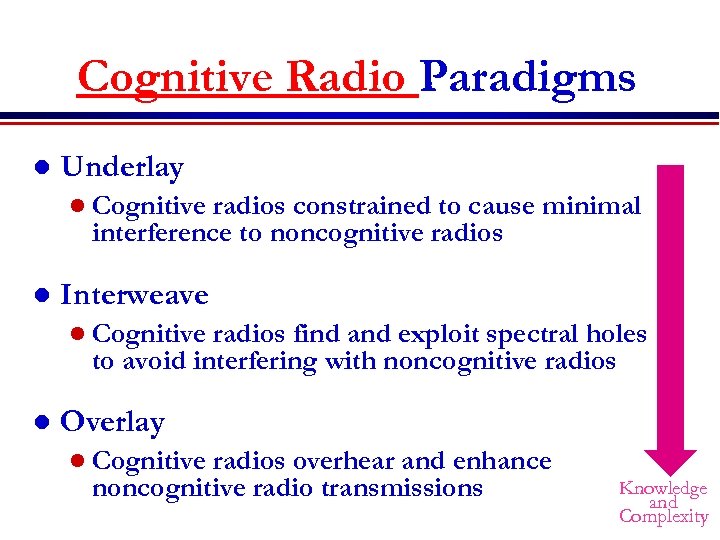 Cognitive Radio Paradigms

- Underlay
  - Cognitive radios constrained to cause minimal interference to noncognitive radios
- Interweave
  - Cognitive radios find and exploit spectral holes to avoid interfering with noncognitive radios
- Overlay
  - Cognitive radios overhear and enhance noncognitive radio transmissions

Knowledge and Complexity